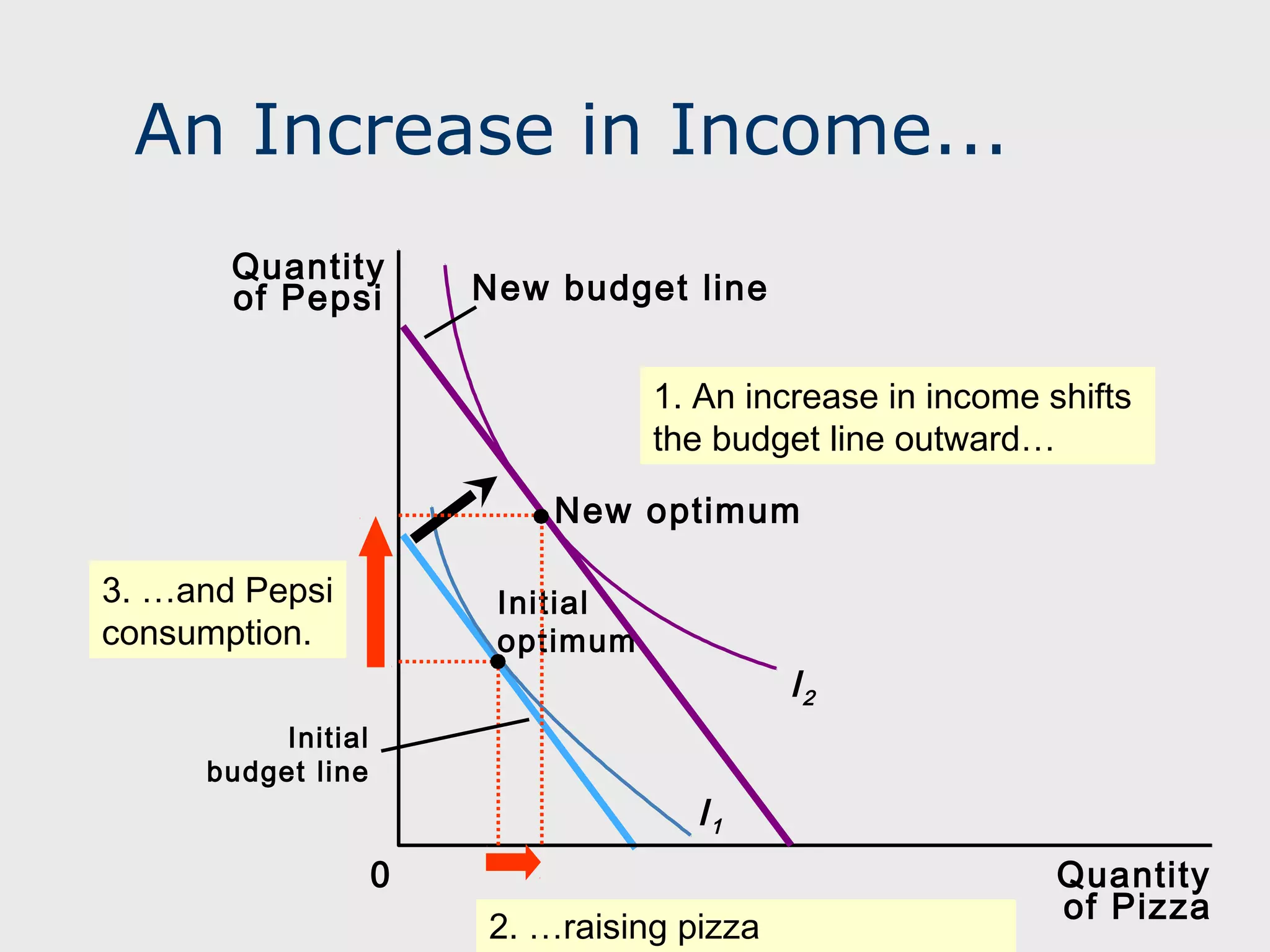 An Increase in Income...

Quantity of Pepsi

New budget line

1. An increase in income shifts the budget line outward…

New optimum

3. …and Pepsi consumption.

Initial optimum

$I_2$

Initial budget line

$I_1$

0

Quantity of Pizza

2. …raising pizza